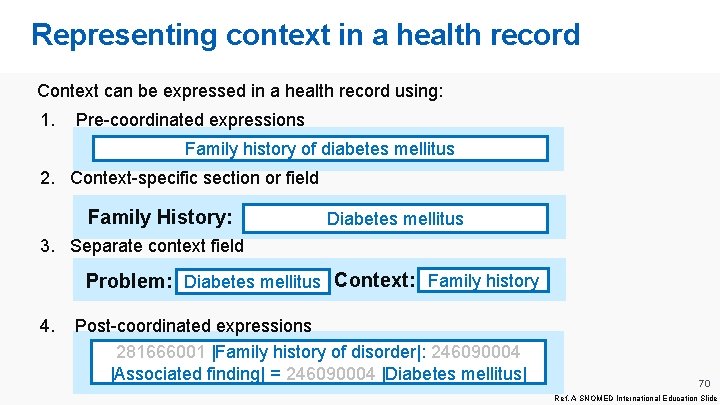 Representing context in a health record

Context can be expressed in a health record using:

1. Pre-coordinated expressions

Family history of diabetes mellitus

2. Context-specific section or field

Family History: Diabetes mellitus

3. Separate context field

Problem: Diabetes mellitus Context: Family history

4. Post-coordinated expressions

281666001 |Family history of disorder|: 246090004 |Associated finding| = 246090004 |Diabetes mellitus|

70

Ref.A SNOMED International Education Slide